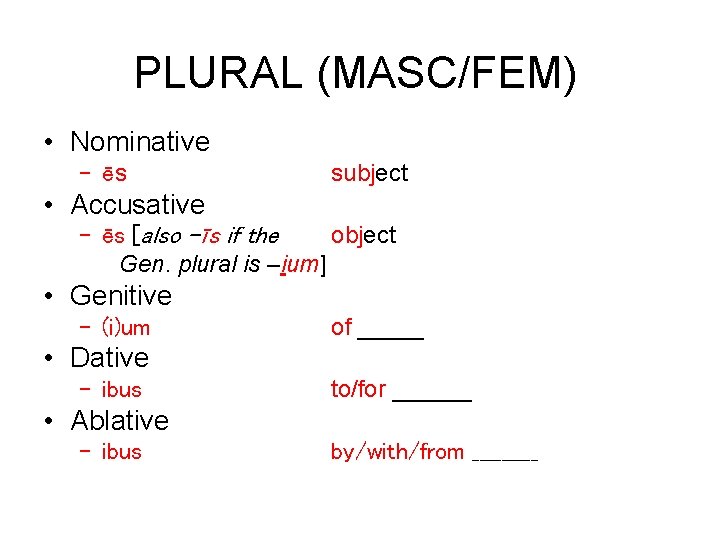 PLURAL (MASC/FEM)

• Nominative
  – ēs subject
• Accusative
  – ēs [also –īs if the Gen. plural is –ium] object
• Genitive
  – (i)um of _____
• Dative
  – ibus to/for ______
• Ablative
  – ibus by/with/from ______